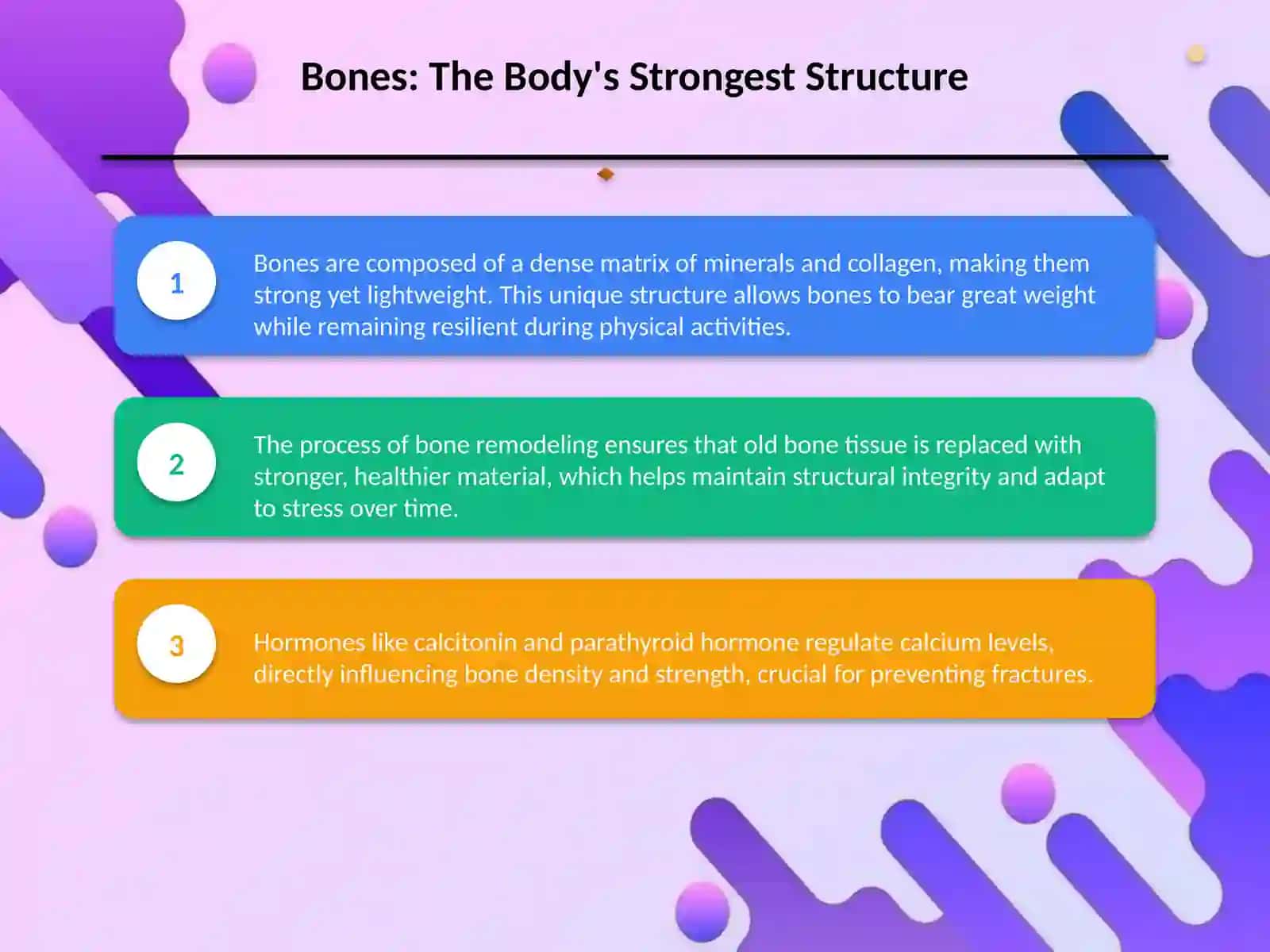 Bones: The Body's Strongest Structure

1

Bones are composed of a dense matrix of minerals and collagen, making them strong yet lightweight. This unique structure allows bones to bear great weight while remaining resilient during physical activities.

2

The process of bone remodeling ensures that old bone tissue is replaced with stronger, healthier material, which helps maintain structural integrity and adapt to stress over time.

3

Hormones like calcitonin and parathyroid hormone regulate calcium levels, directly influencing bone density and strength, crucial for preventing fractures.